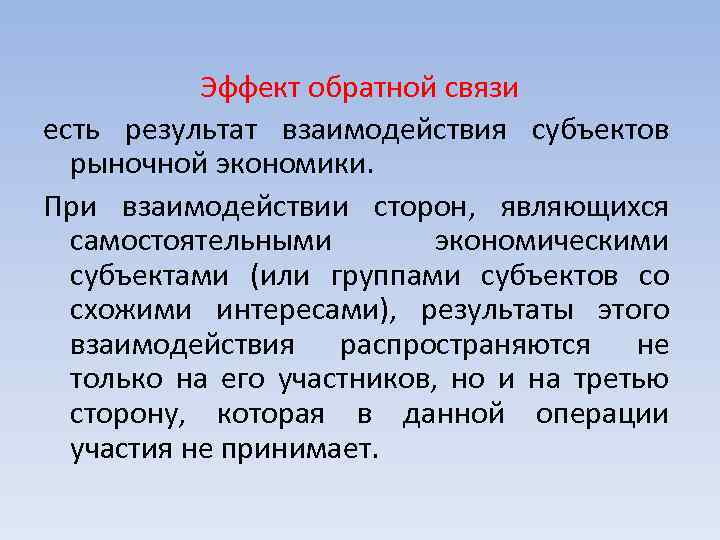 Эффект обратной связи

есть результат взаимодействия субъектов рыночной экономики.

При взаимодействии сторон, являющихся самостоятельными экономическими субъектами (или группами субъектов со схожими интересами), результаты этого взаимодействия распространяются не только на его участников, но и на третью сторону, которая в данной операции участия не принимает.